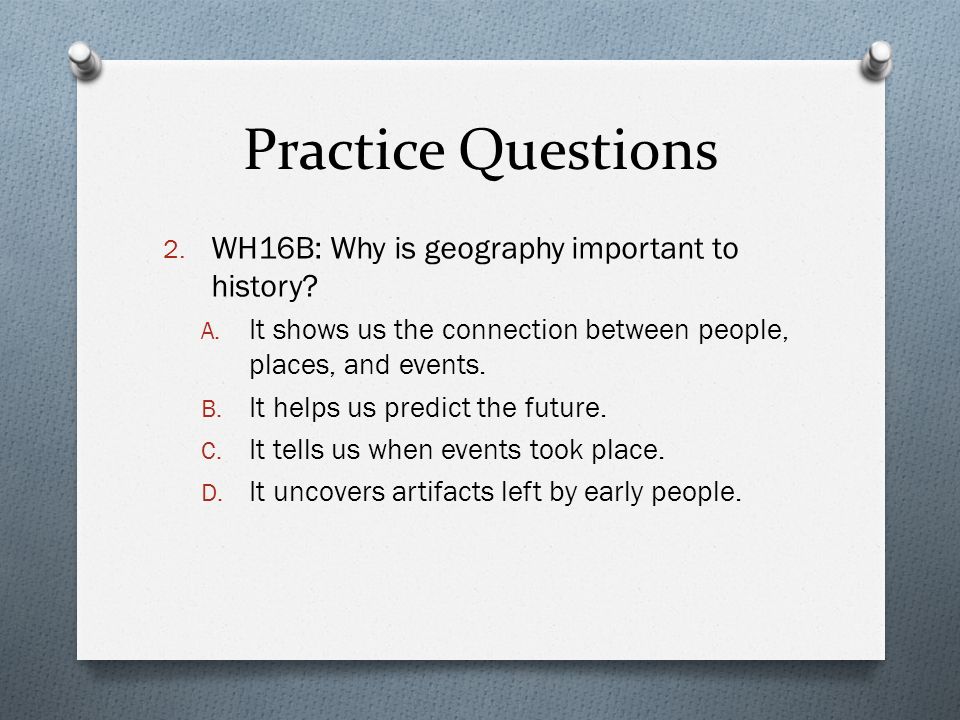 Practice Questions

2. WH16B: Why is geography important to history?

A. It shows us the connection between people, places, and events.
B. It helps us predict the future.
C. It tells us when events took place.
D. It uncovers artifacts left by early people.